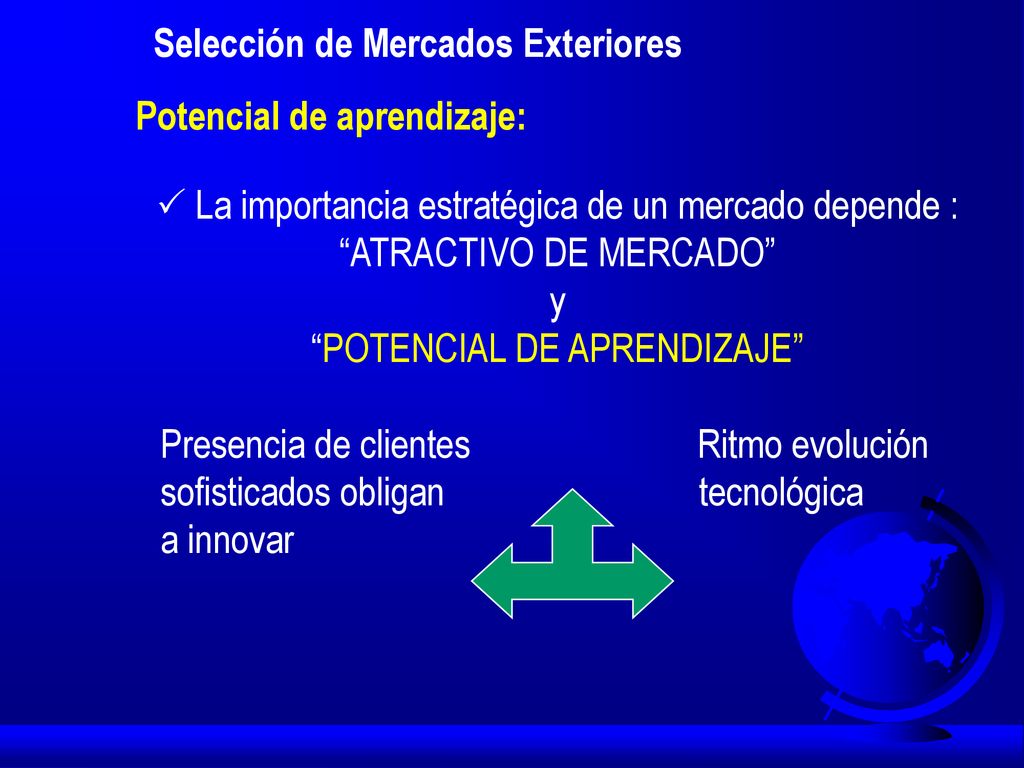 Selección de Mercados Exteriores

Potencial de aprendizaje:

✓ La importancia estratégica de un mercado depende : “ATRACTIVO DE MERCADO” y “POTENCIAL DE APRENDIZAJE”

Presencia de clientes sofisticados obligan a innovar

Ritmo evolución tecnológica